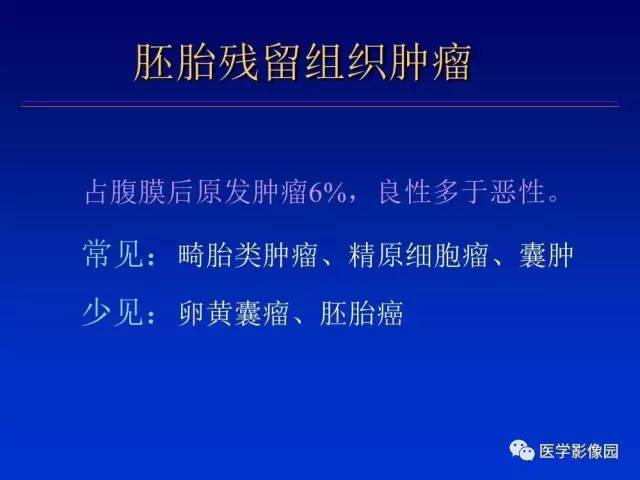 胚胎残留组织肿瘤

占腹膜后原发肿瘤6%，良性多于恶性。

常见：畸胎类肿瘤、精原细胞瘤、囊肿

少见：卵黄囊瘤、胚胎癌

医学影像园